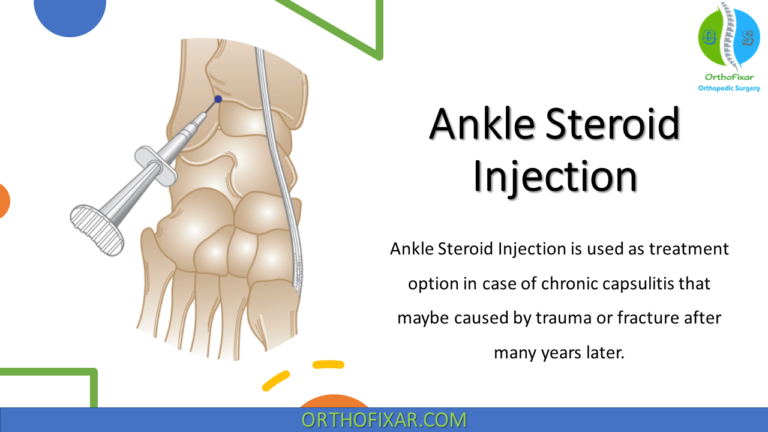 O S
OrthoFixar
Orthopedic Surgery

Ankle Steroid Injection

Ankle Steroid Injection is used as treatment option in case of chronic capsulitis that maybe caused by trauma or fracture after many years later.

ORTHOFIXAR.COM